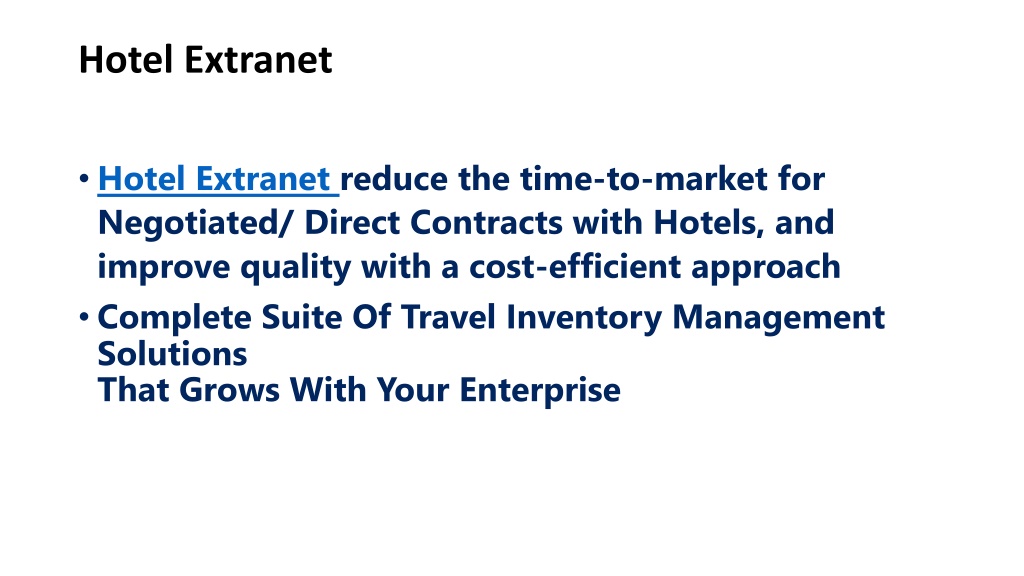 Hotel Extranet

• Hotel Extranet reduce the time-to-market for Negotiated/ Direct Contracts with Hotels, and improve quality with a cost-efficient approach

• Complete Suite Of Travel Inventory Management Solutions
That Grows With Your Enterprise